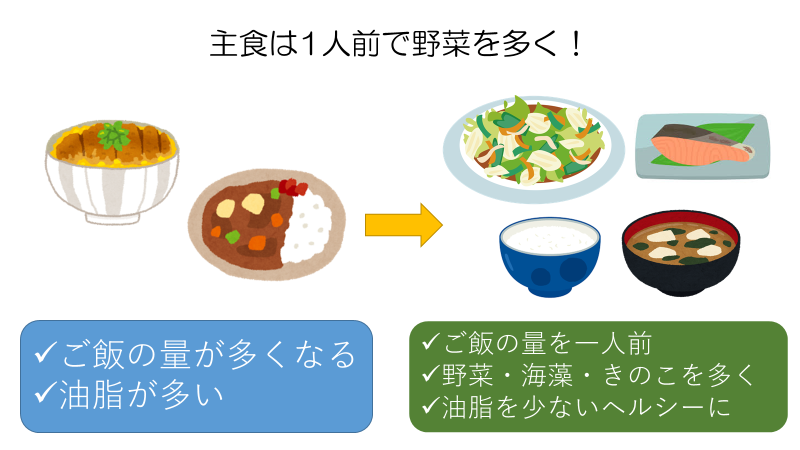 主食は１人前で野菜を多く！

✓ご飯の量が多くなる
✓油脂が多い

✓ご飯の量を一人前
✓野菜・海藻・きのこを多く
✓油脂を少ないヘルシーに